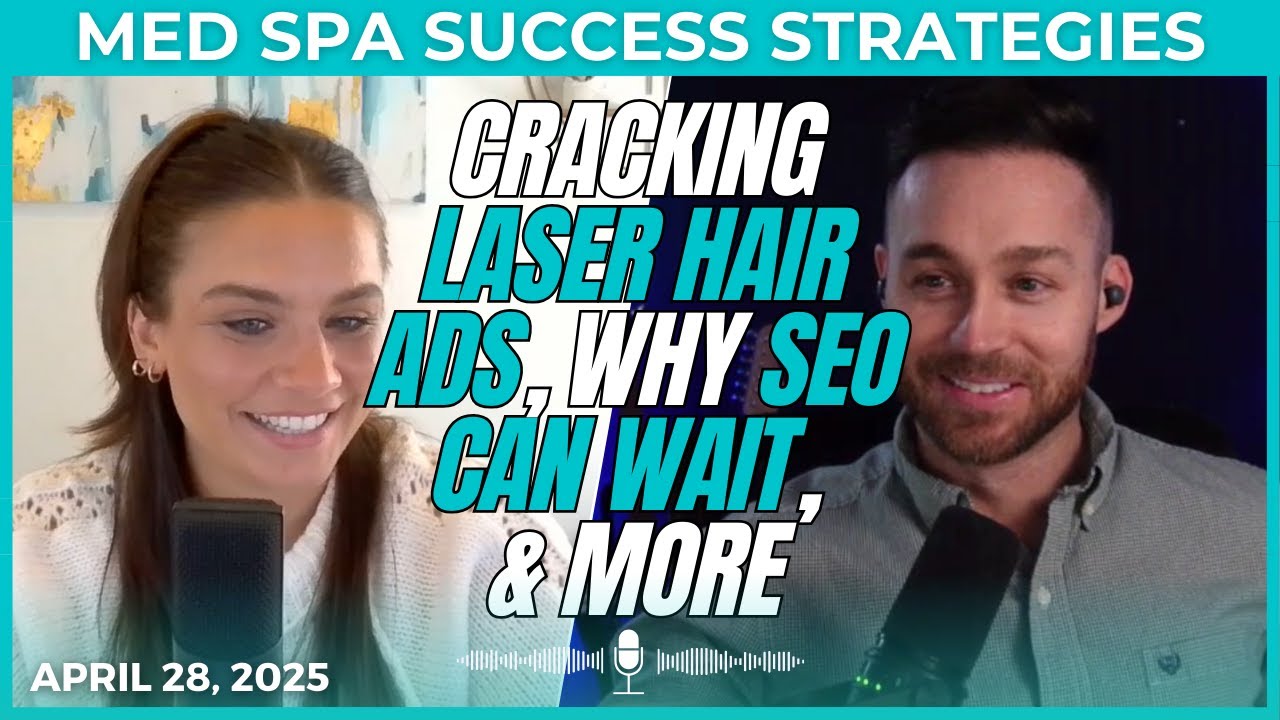 MED SPA SUCCESS STRATEGIES

CRACKING LASER HAIR ADS, WHY SEO CAN WAIT, & MORE

APRIL 28, 2025